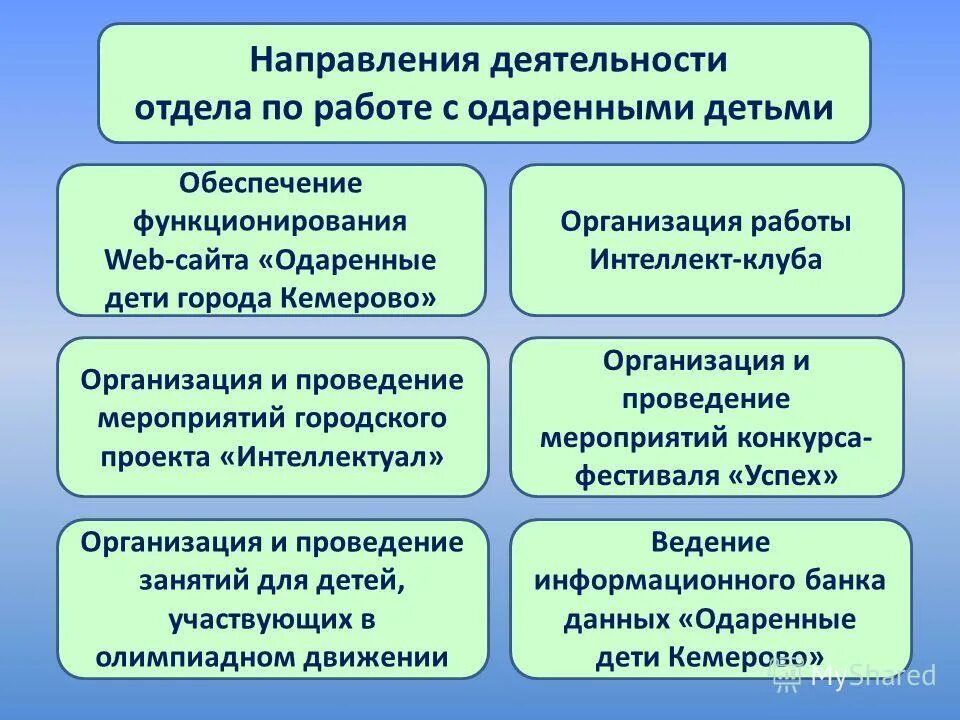 Направления деятельности отдела по работе с одаренными детьми

Обеспечение функционирования Web-сайта «Одаренные дети города Кемерово»

Организация работы Интеллект-клуба

Организация и проведение мероприятий городского проекта «Интеллектуал»

Организация и проведение мероприятий конкурса-фестиваля «Успех»

Организация и проведение занятий для детей, участвующих в олимпиадном движении

Ведение информационного банка данных «Одаренные дети Кемерово»

MyShared